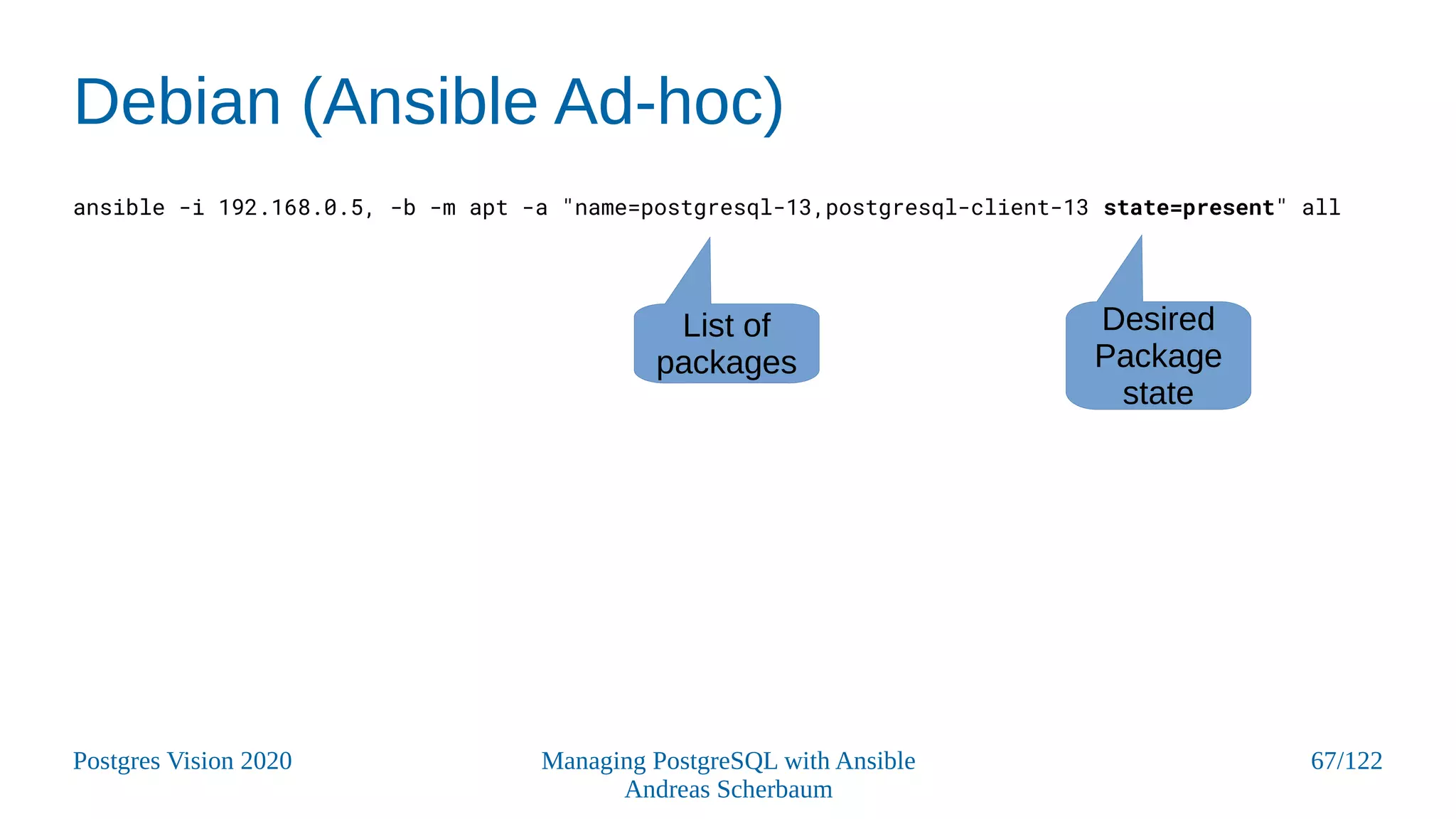 Debian (Ansible Ad-hoc)

ansible -i 192.168.0.5, -b -m apt -a "name=postgresql-13,postgresql-client-13 state=present" all

List of packages

Desired Package state

Postgres Vision 2020

Managing PostgreSQL with Ansible
Andreas Scherbaum

67/122